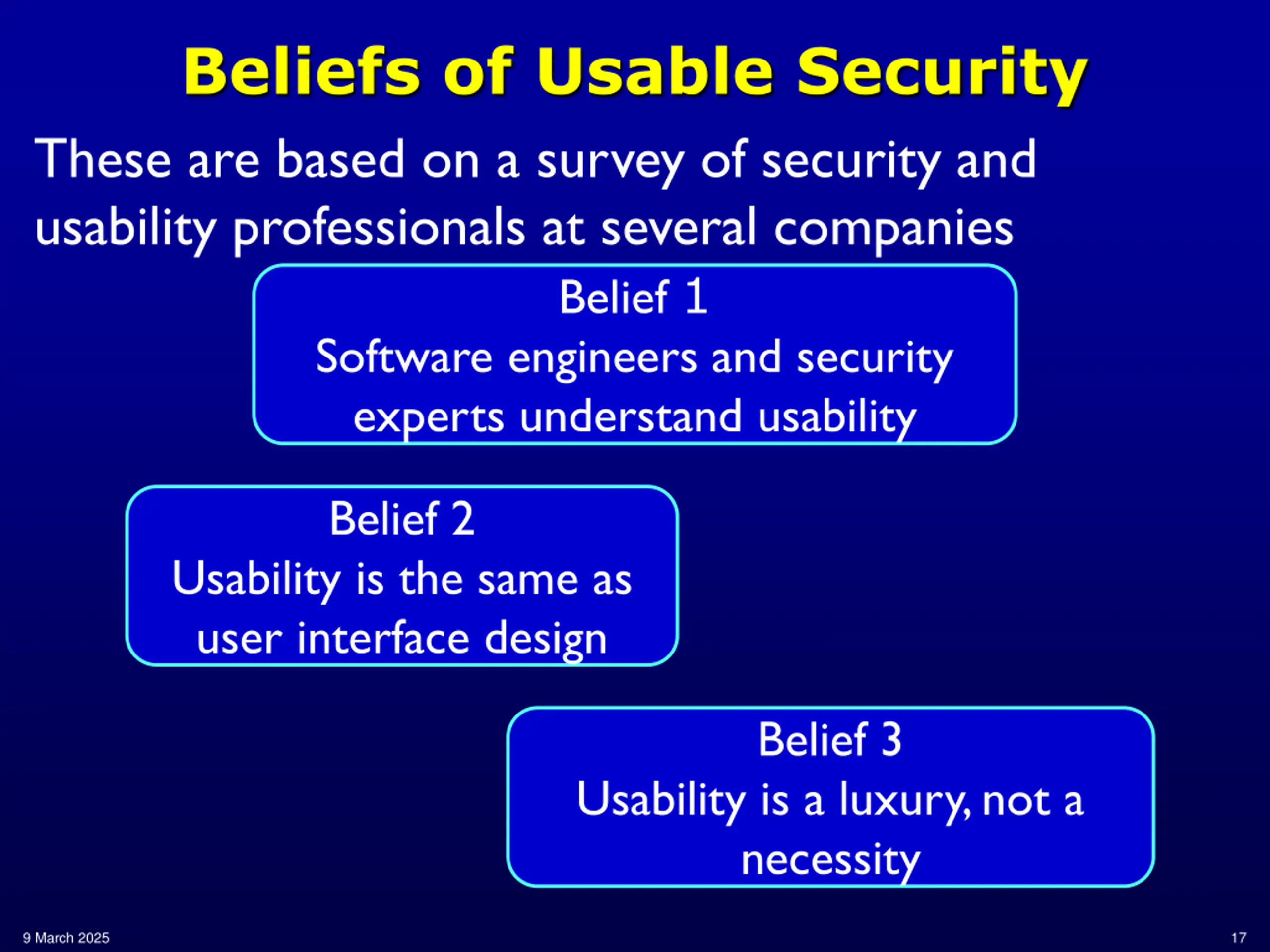 Beliefs of Usable Security

These are based on a survey of security and usability professionals at several companies

Belief 1
Software engineers and security experts understand usability

Belief 2
Usability is the same as user interface design

Belief 3
Usability is a luxury, not a necessity

9 March 2025

17